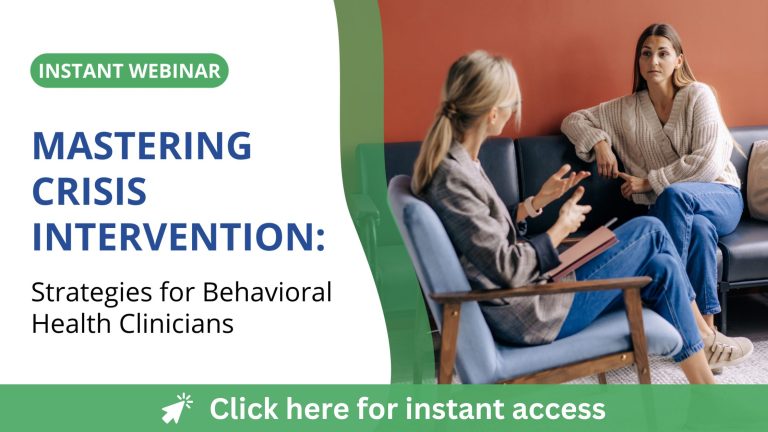 INSTANT WEBINAR

MASTERING CRISIS INTERVENTION:

Strategies for Behavioral Health Clinicians

Click here for instant access